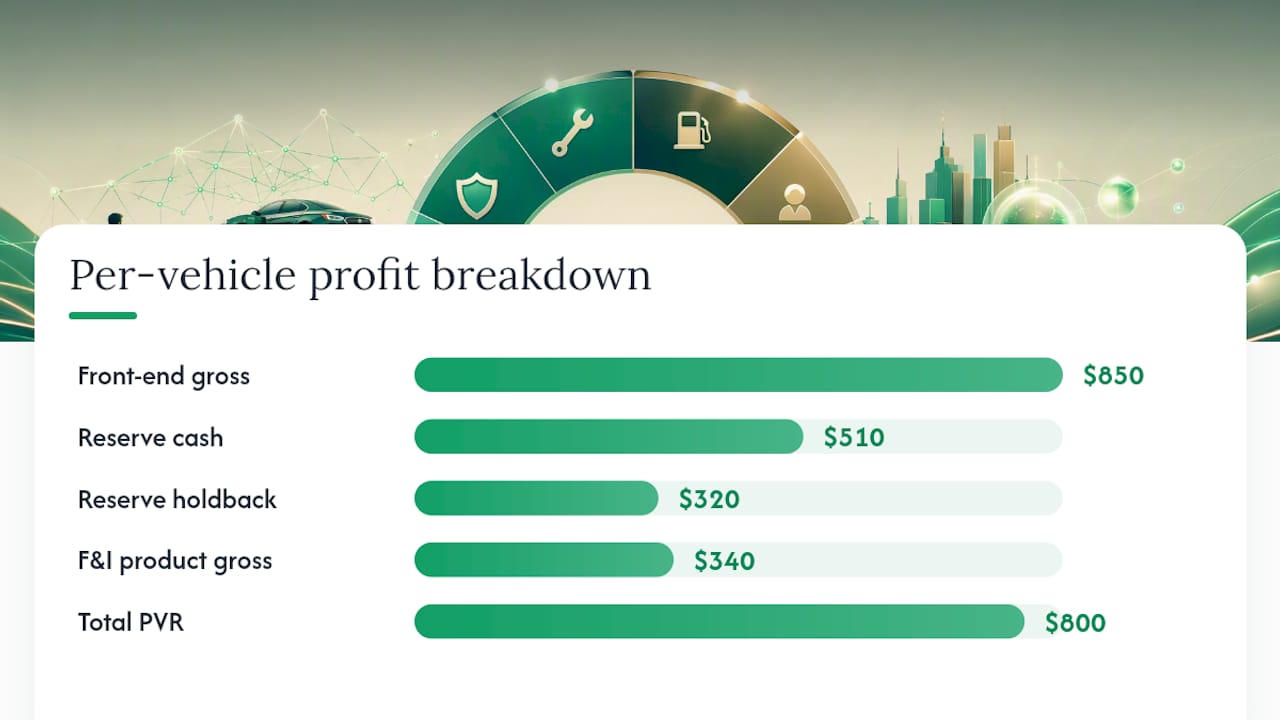 Per-vehicle profit breakdown

Front-end gross $850

Reserve cash $510

Reserve holdback $320

F&I product gross $340

Total PVR $800